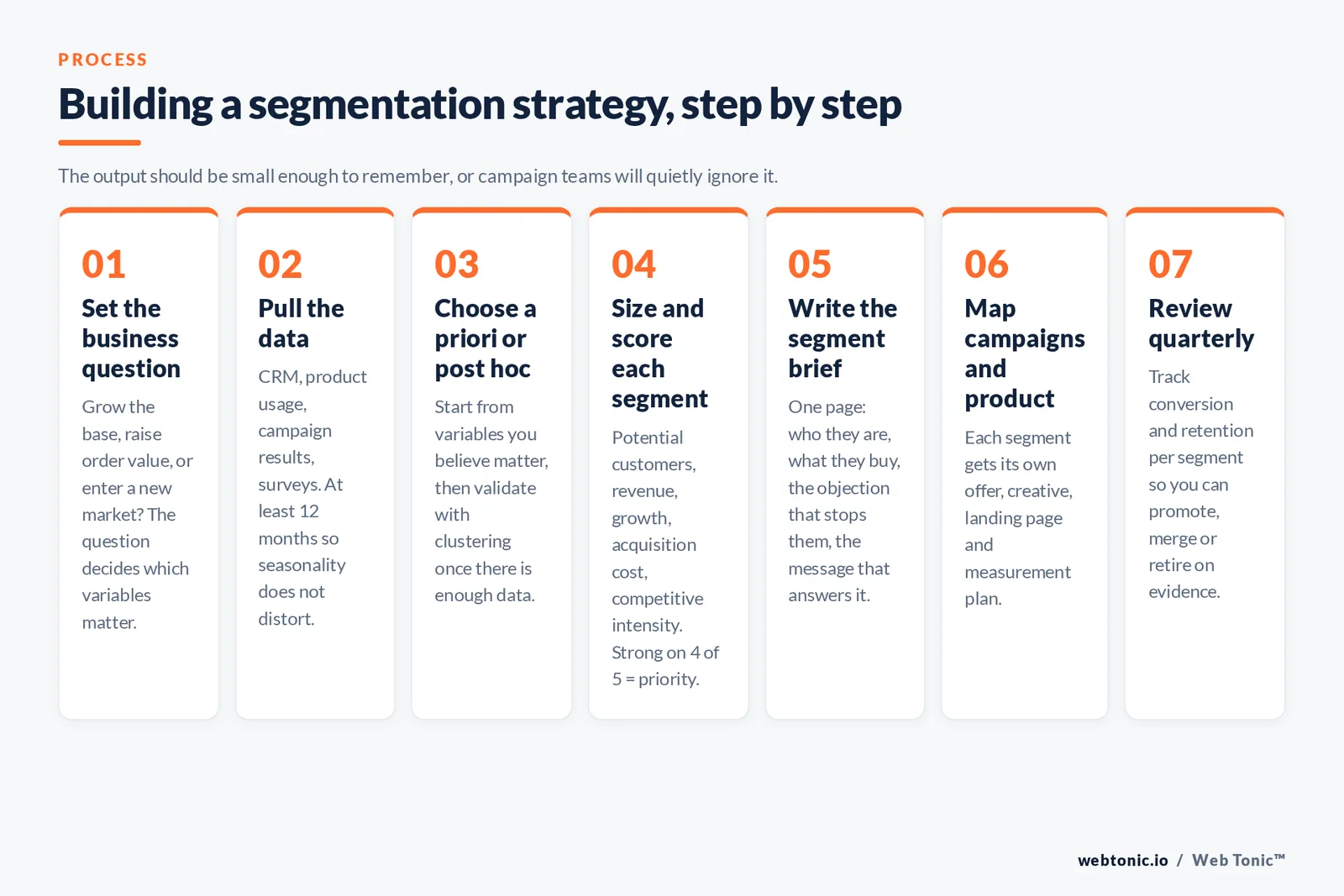 PROCESS

Building a segmentation strategy, step by step

The output should be small enough to remember, or campaign teams will quietly ignore it.

01
Set the business question
Grow the base, raise order value, or enter a new market? The question decides which variables matter.

02
Pull the data
CRM, product usage, campaign results, surveys. At least 12 months so seasonality does not distort.

03
Choose a priori or post hoc
Start from variables you believe matter, then validate with clustering once there is enough data.

04
Size and score each segment
Potential customers, revenue, growth, acquisition cost, competitive intensity. Strong on 4 of 5 = priority.

05
Write the segment brief
One page: who they are, what they buy, the objection that stops them, the message that answers it.

06
Map campaigns and product
Each segment gets its own offer, creative, landing page and measurement plan.

07
Review quarterly
Track conversion and retention per segment so you can promote, merge or retire on evidence.

webtonic.io / Web Tonic™